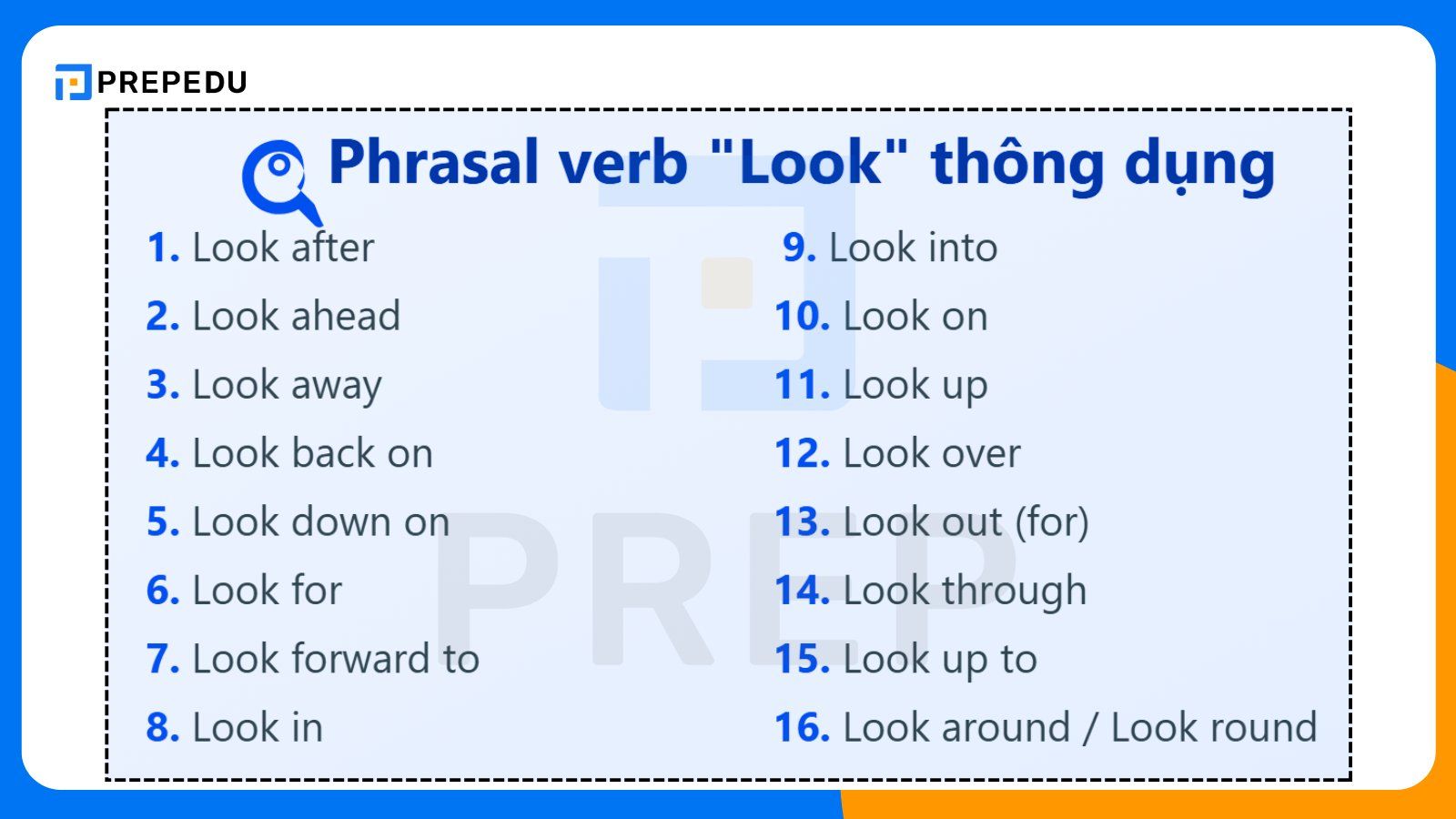 PREPEDU

Phrasal verb "Look" thông dụng

1. Look after
2. Look ahead
3. Look away
4. Look back on
5. Look down on
6. Look for
7. Look forward to
8. Look in

9. Look into
10. Look on
11. Look up
12. Look over
13. Look out (for)
14. Look through
15. Look up to
16. Look around / Look round

PREP